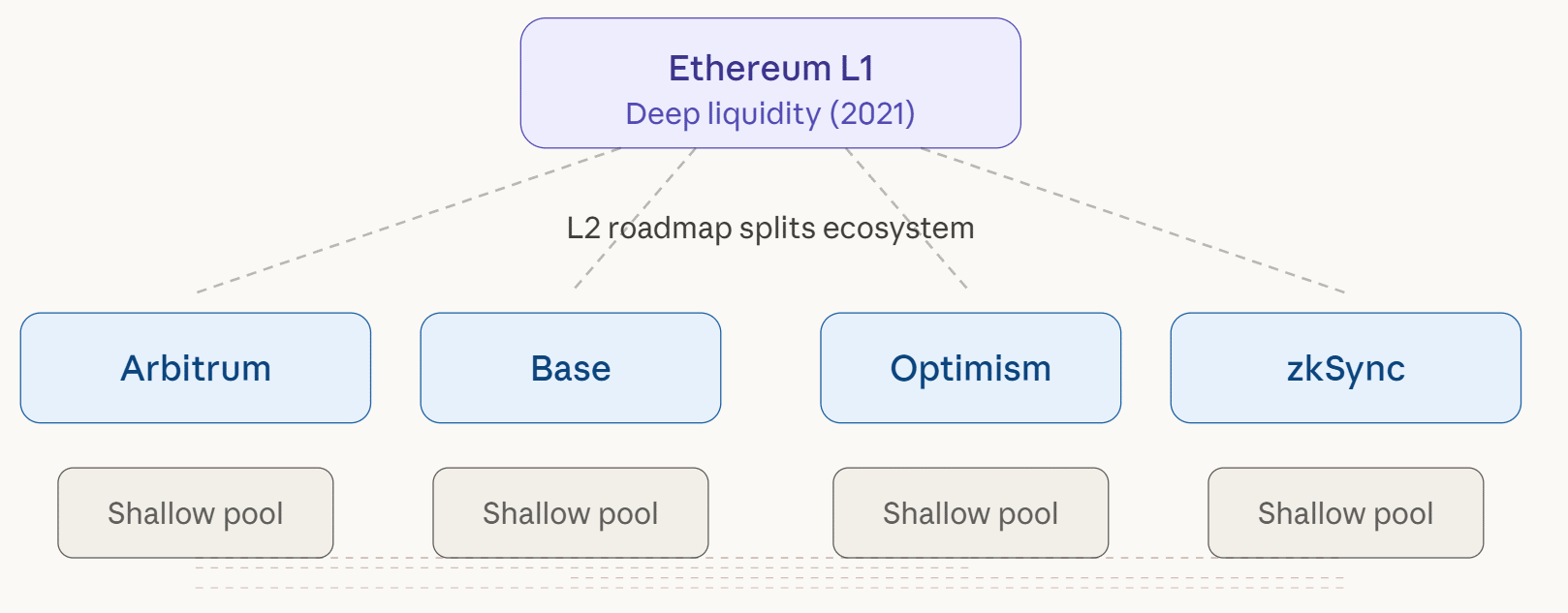 Ethereum L1
Deep liquidity (2021)

L2 roadmap splits ecosystem

Arbitrum

Base

Optimism

zkSync

Shallow pool

Shallow pool

Shallow pool

Shallow pool